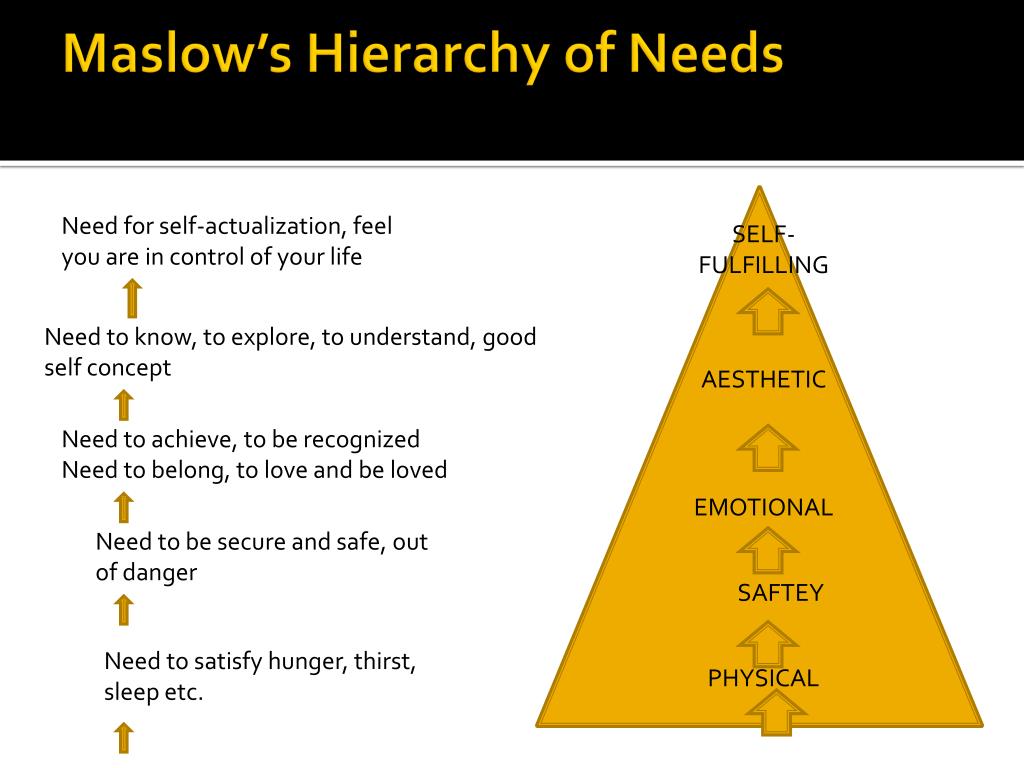 Maslow's Hierarchy of Needs

Need for self-actualization, feel you are in control of your life

Need to know, to explore, to understand, good self concept

Need to achieve, to be recognized
Need to belong, to love and be loved

Need to be secure and safe, out of danger

Need to satisfy hunger, thirst, sleep etc.

SELF-FULFILLING

AESTHETIC

EMOTIONAL

SAFTEY

PHYSICAL